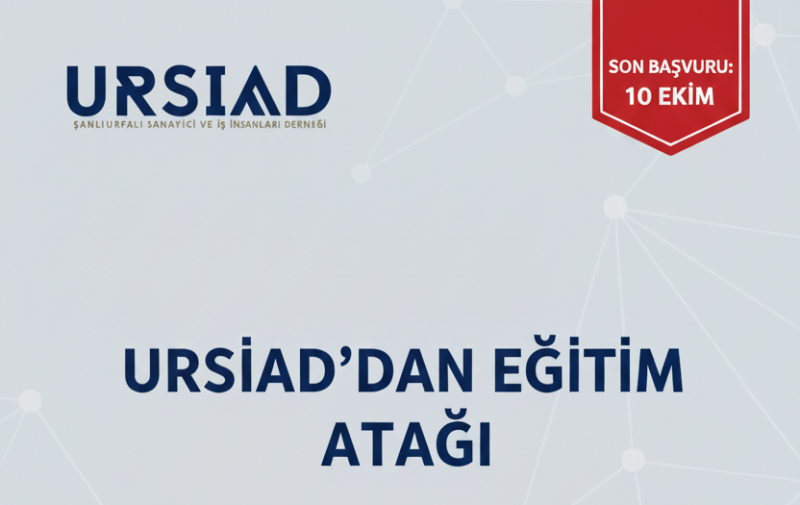 URSIAD
ŞANLIURFALI SANAYİCİ VE İŞ İNSANLARI DERNEĞİ

SON BAŞVURU:
10 EKİM

URSİAD'DAN EĞİTİM ATAĞI